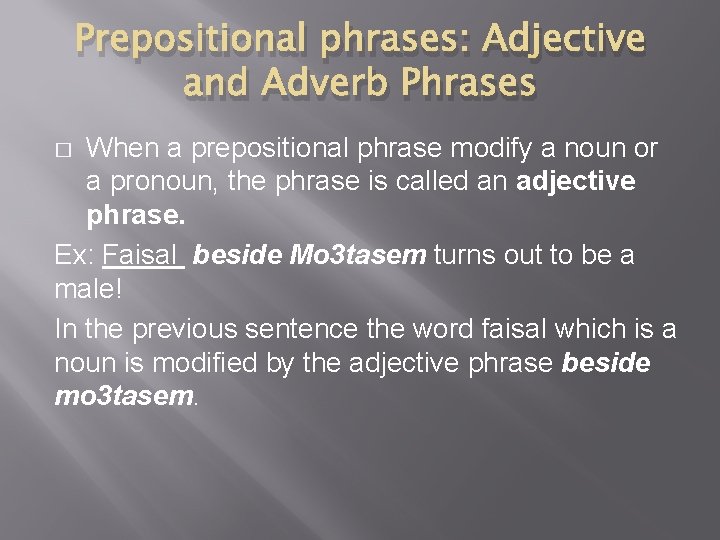 Prepositional phrases: Adjective and Adverb Phrases

□ When a prepositional phrase modify a noun or a pronoun, the phrase is called an adjective phrase.

Ex: Faisal beside Mo3tasem turns out to be a male!

In the previous sentence the word faisal which is a noun is modified by the adjective phrase beside mo3tasem.